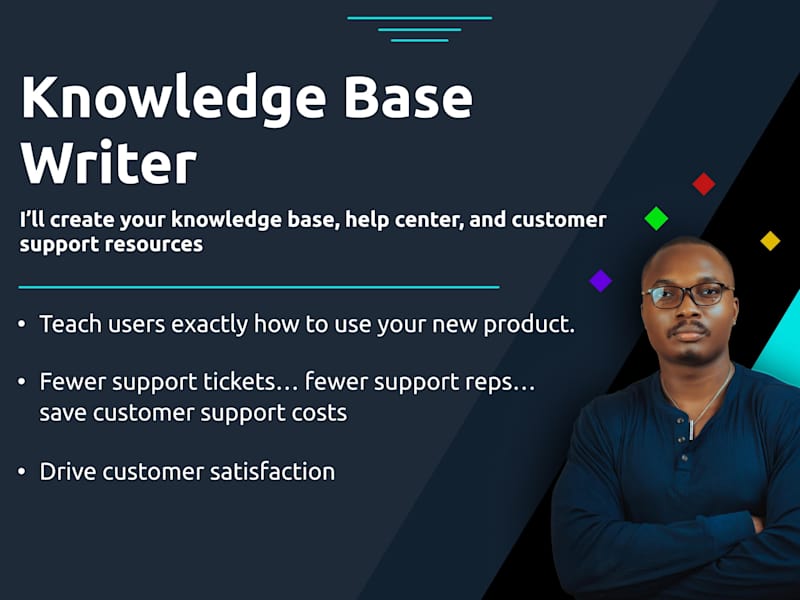 Knowledge Base Writer

I'll create your knowledge base, help center, and customer support resources

• Teach users exactly how to use your new product.

• Fewer support tickets… fewer support reps… save customer support costs

• Drive customer satisfaction